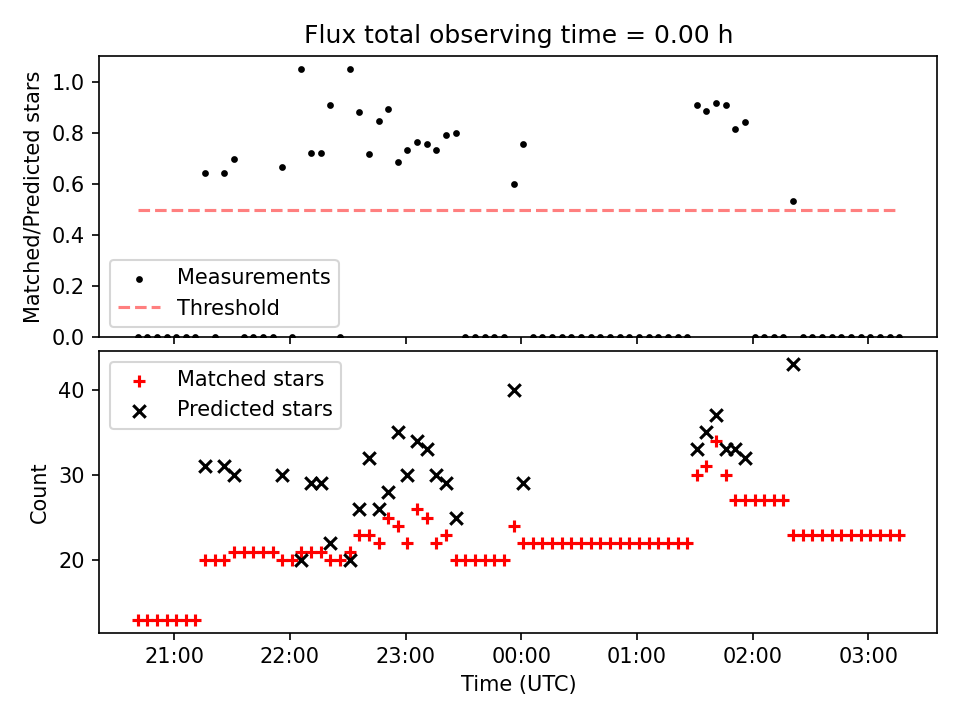 Flux total observing time = 0.00 h

Matched/Predicted stars

1.0
0.8
0.6
0.4
0.2
0.0

Measurements
Threshold

Matched stars
Predicted stars

Count

40
30
20

21:00
22:00
23:00
00:00
01:00
02:00
03:00

Time (UTC)